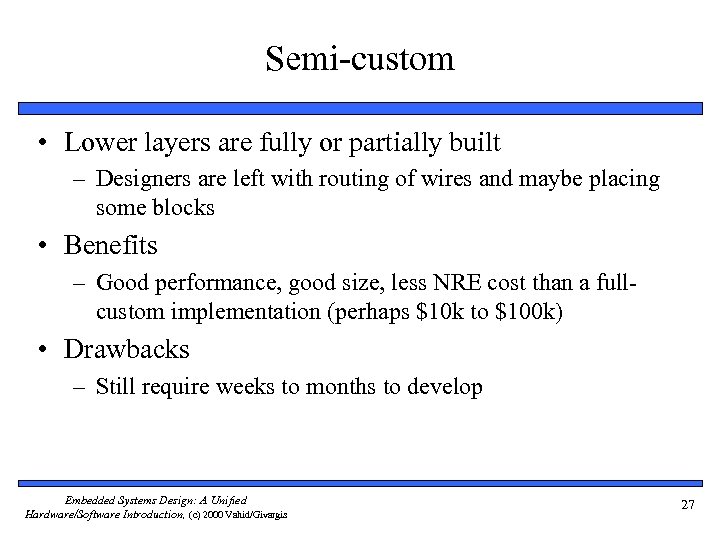 Semi-custom

• Lower layers are fully or partially built
– Designers are left with routing of wires and maybe placing some blocks

• Benefits
– Good performance, good size, less NRE cost than a full-custom implementation (perhaps \$10k to \$100k)

• Drawbacks
– Still require weeks to months to develop

Embedded Systems Design: A Unified Hardware/Software Introduction, (c) 2000 Vahid/Givargis

27